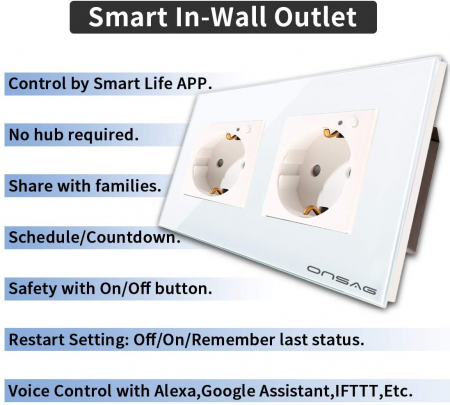 Smart In-Wall Outlet

Control by Smart Life APP.

No hub required.

Share with families.

Schedule/Countdown.

Safety with On/Off button.

Restart Setting: Off/On/Remember last status.

Voice Control with Alexa,Google Assistant,IFTTT,Etc.

ONSAG